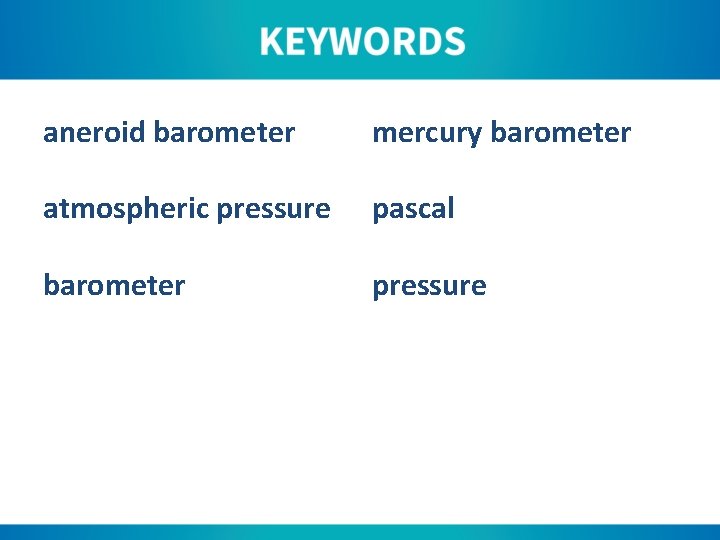 KEYWORDS

aneroid barometer

atmospheric pressure

barometer

mercury barometer

pascal

pressure